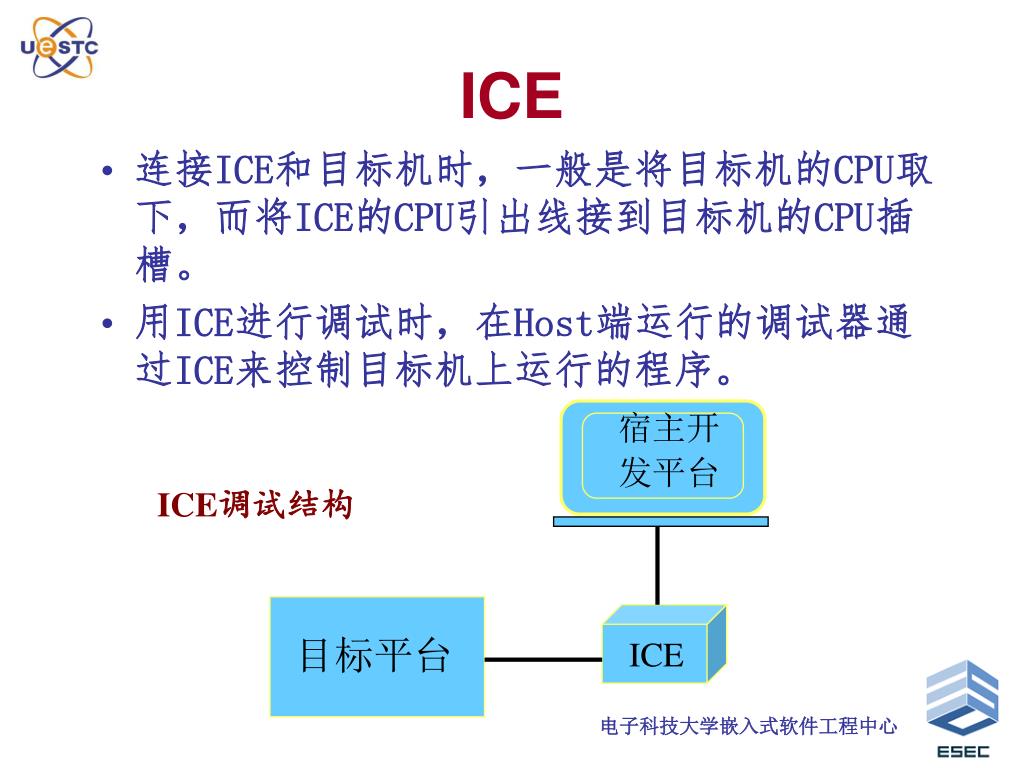 UESTC

ICE

• 连接ICE和目标机时，一般是将目标机的CPU取下，而将ICE的CPU引出线接到目标机的CPU插槽。

• 用ICE进行调试时，在Host端运行的调试器通过ICE来控制目标机上运行的程序。

宿主开发平台

ICE调试结构

目标平台

ICE

电子科技大学嵌入式软件工程中心

ESEC